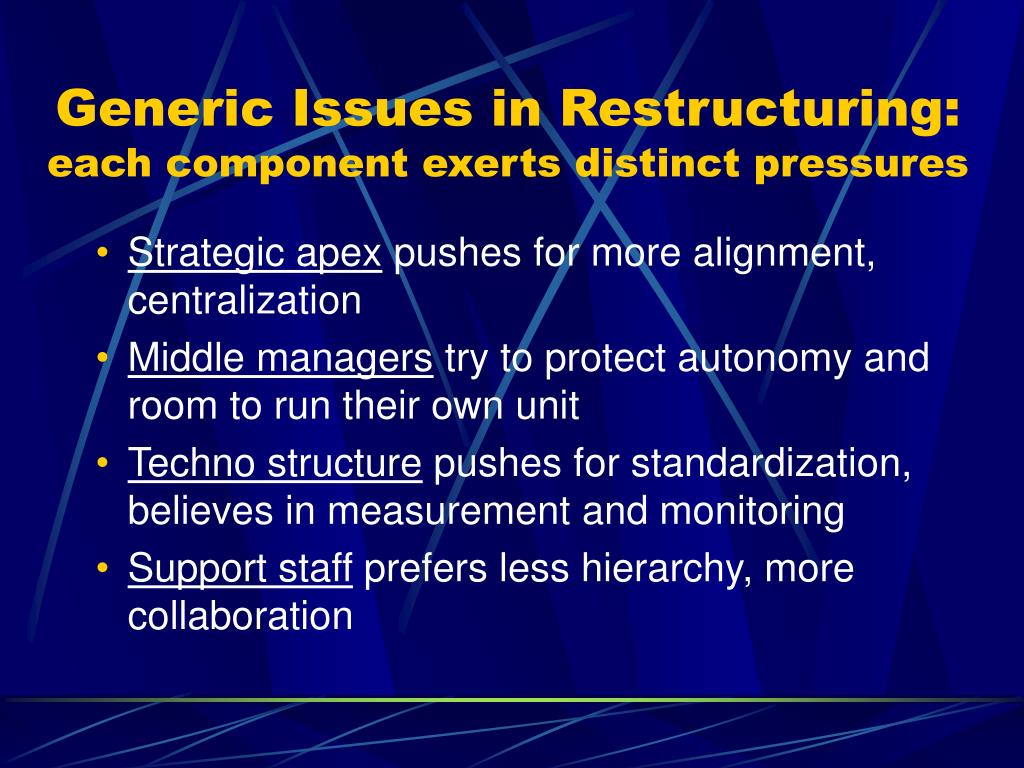 Generic Issues in Restructuring:
each component exerts distinct pressures

• Strategic apex pushes for more alignment, centralization
• Middle managers try to protect autonomy and room to run their own unit
• Techno structure pushes for standardization, believes in measurement and monitoring
• Support staff prefers less hierarchy, more collaboration